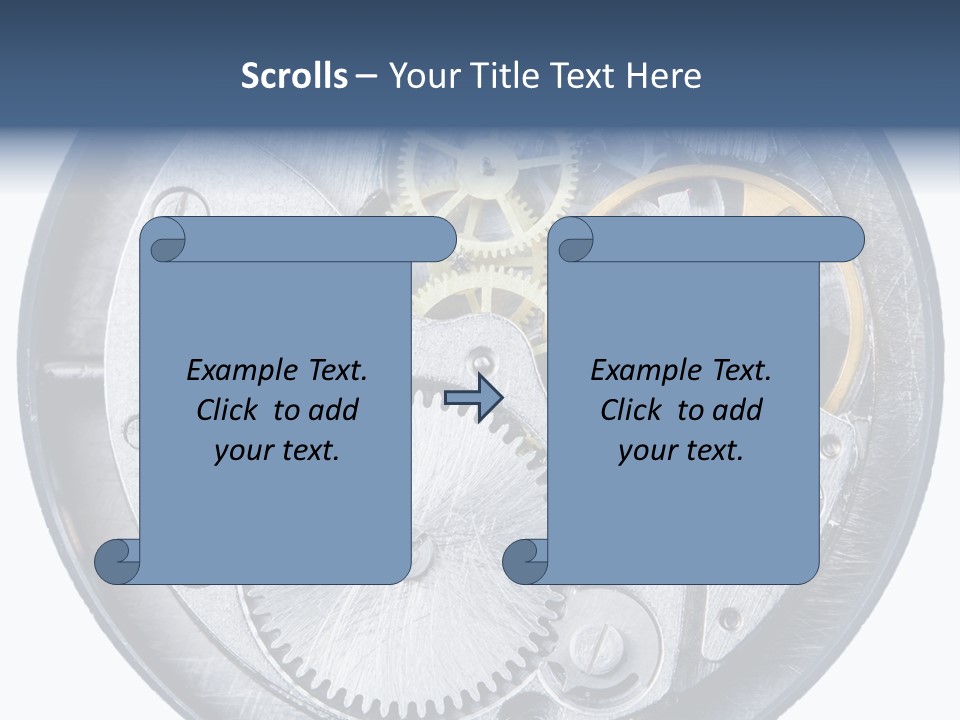 Scrolls – Your Title Text Here

Example Text. Click to add your text.

Example Text. Click to add your text.